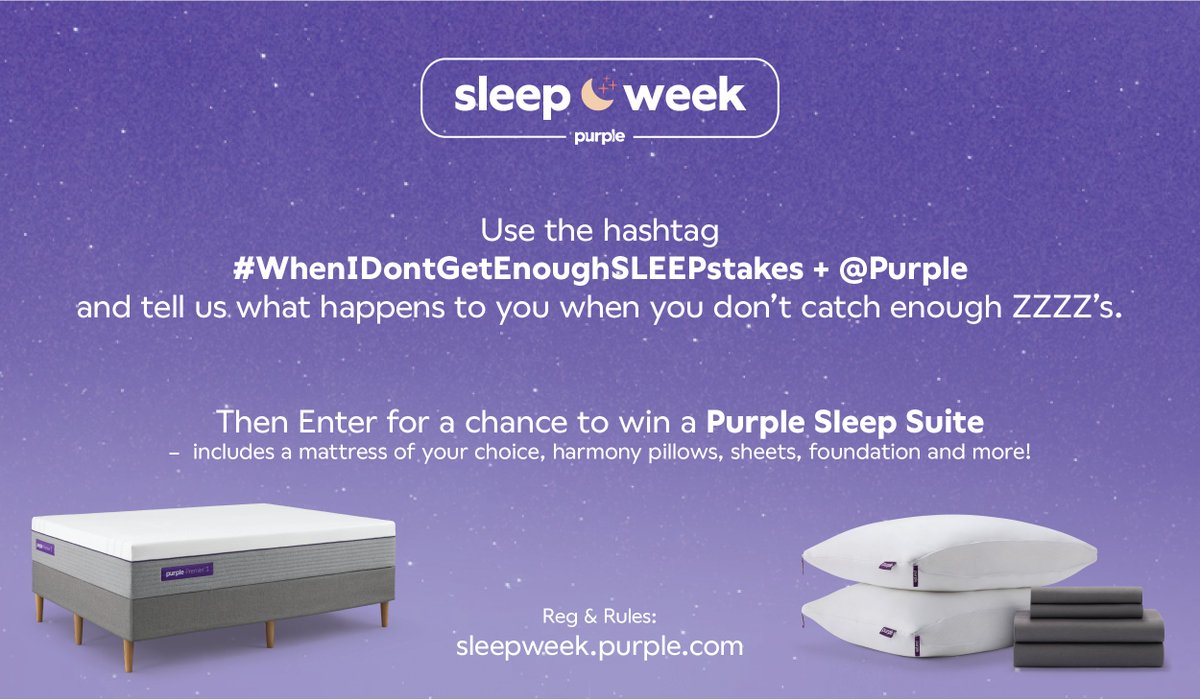 sleep week
purple

Use the hashtag
#WhenIDontGetEnoughSLEEPstakes + @Purple
and tell us what happens to you when you don't catch enough ZZZZ's.

Then Enter for a chance to win a Purple Sleep Suite
– includes a mattress of your choice, harmony pillows, sheets, foundation and more!

purple Premier 3

Reg & Rules:
sleepweek.purple.com